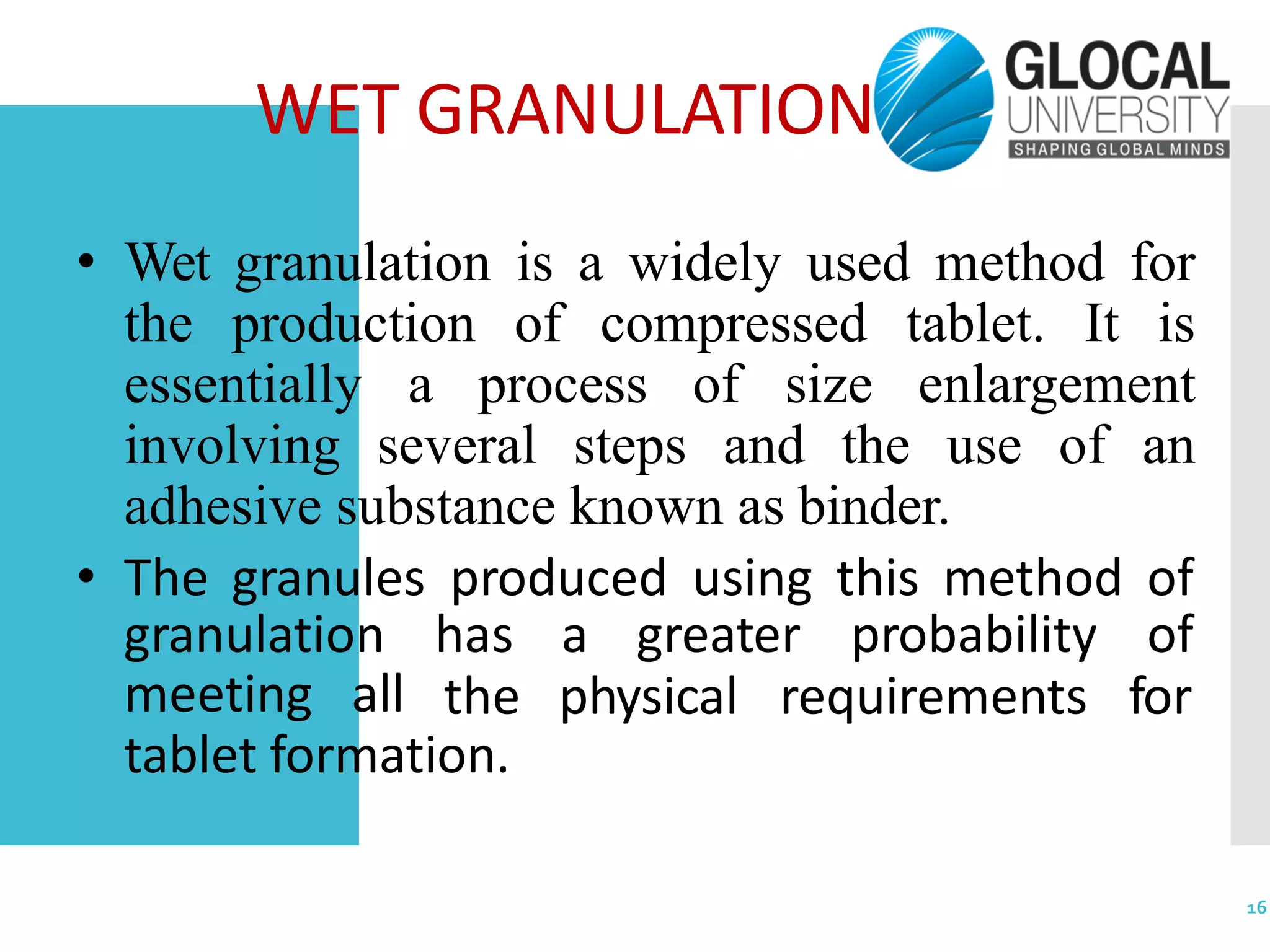 WET GRANULATION

GLOCAL UNIVERSITY
SHAPING GLOBAL MINDS

• Wet granulation is a widely used method for the production of compressed tablet. It is essentially a process of size enlargement involving several steps and the use of an adhesive substance known as binder.

• The granules produced using this method of granulation has a greater probability of meeting all the physical requirements for tablet formation.

16